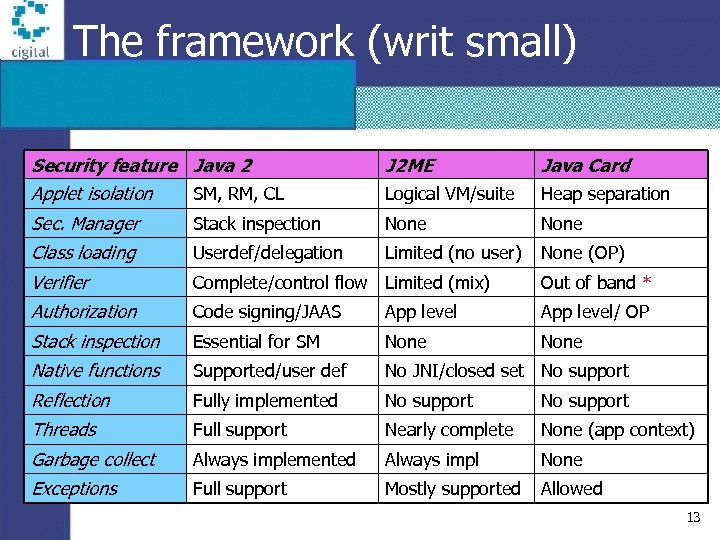 cigital

The framework (writ small)

| Security feature | Java 2 | J2ME | Java Card |
|---|---|---|---|
| Applet isolation | SM, RM, CL | Logical VM/suite | Heap separation |
| Sec. Manager | Stack inspection | None | None |
| Class loading | Userdef/delegation | Limited (no user) | None (OP) |
| Verifier | Complete/control flow | Limited (mix) | Out of band * |
| Authorization | Code signing/JAAS | App level | App level/ OP |
| Stack inspection | Essential for SM | None | None |
| Native functions | Supported/user def | No JNI/closed set | No support |
| Reflection | Fully implemented | No support | No support |
| Threads | Full support | Nearly complete | None (app context) |
| Garbage collect | Always implemented | Always impl | None |
| Exceptions | Full support | Mostly supported | Allowed |

13